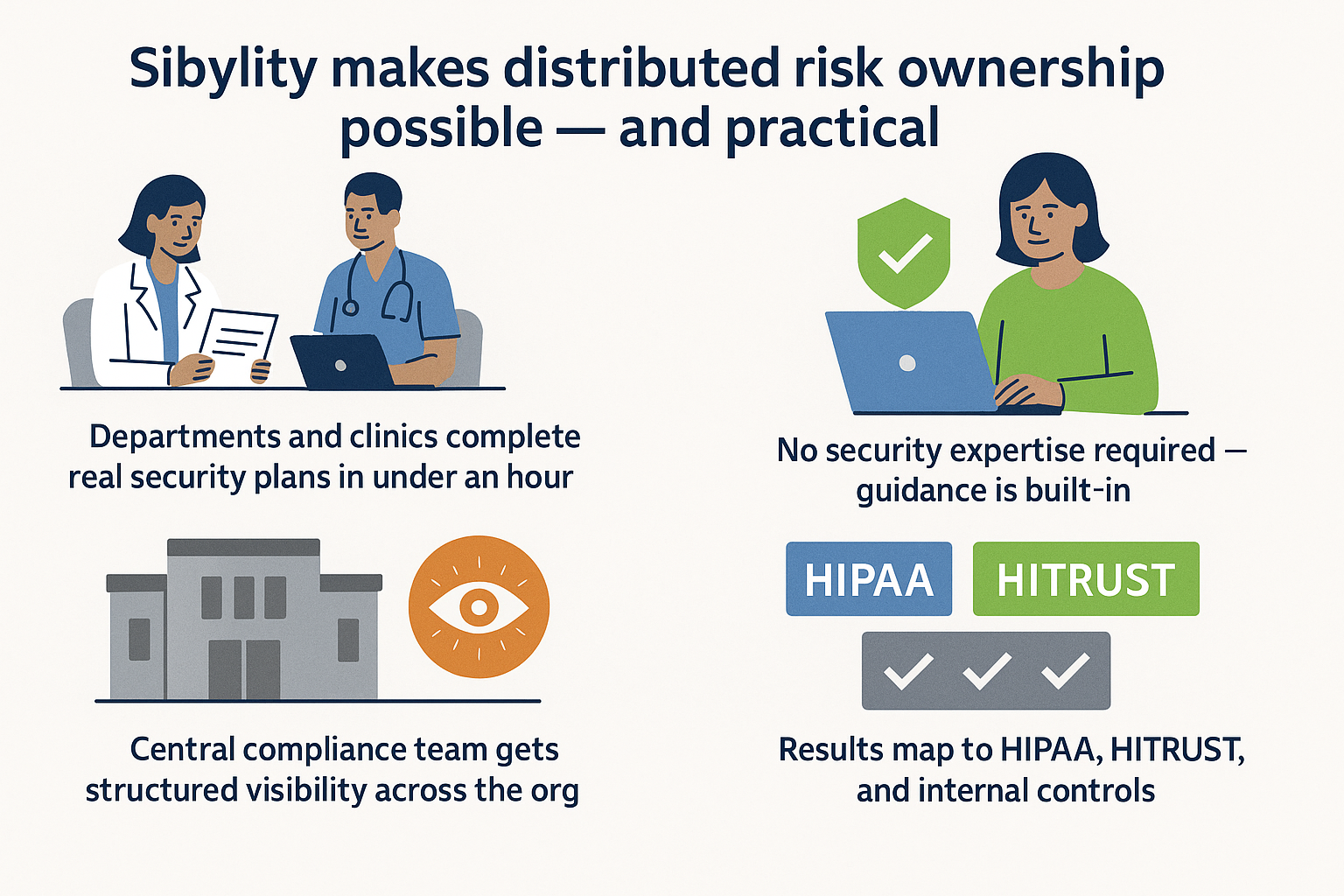 Sibylity makes distributed risk ownership possible — and practical

Departments and clinics complete real security plans in under an hour

No security expertise required — guidance is built-in

HIPAA

HITRUST

Central compliance team gets structured visibility across the org

Results map to HIPAA, HITRUST, and internal controls